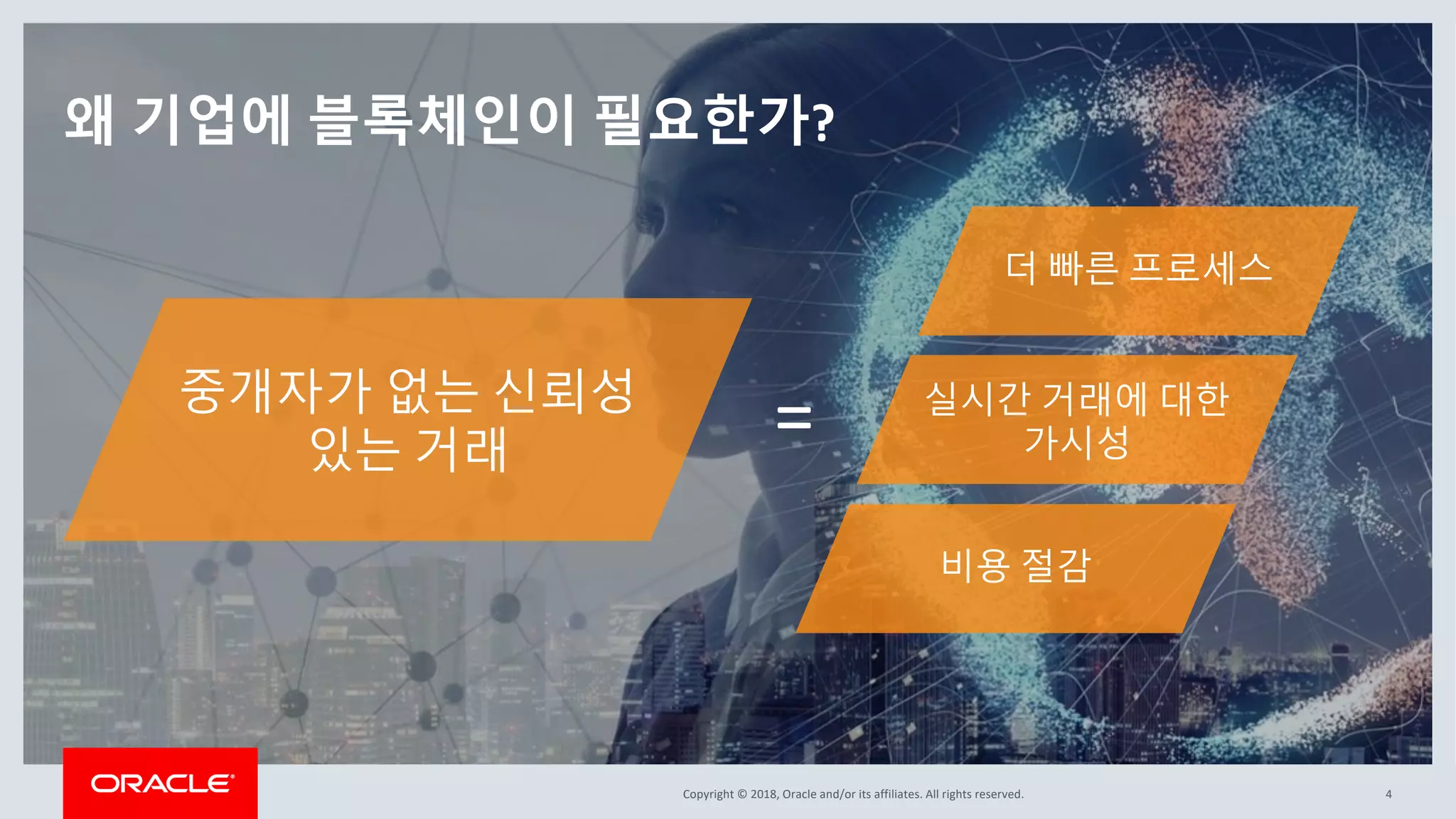 왜 기업에 블록체인이 필요한가?

중개자가 없는 신뢰성 있는 거래

=

더 빠른 프로세스

실시간 거래에 대한 가시성

비용 절감

ORACLE

Copyright © 2018, Oracle and/or its affiliates. All rights reserved.

4